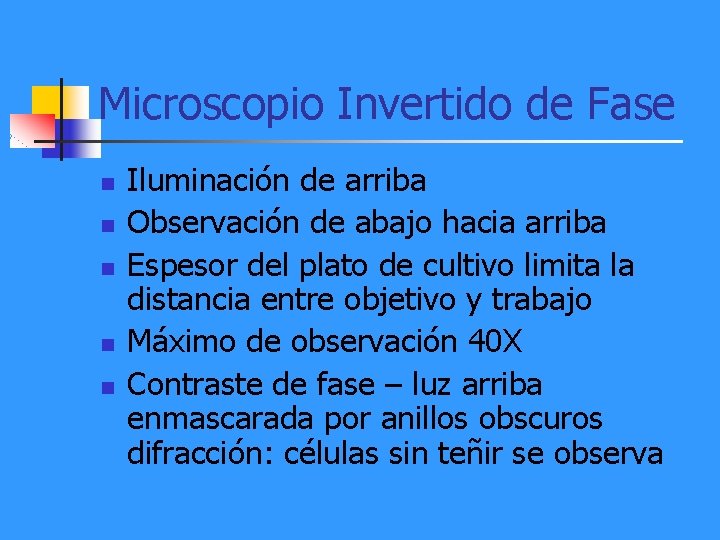 Microscopio Invertido de Fase

- Iluminación de arriba
- Observación de abajo hacia arriba
- Espesor del plato de cultivo limita la distancia entre objetivo y trabajo
- Máximo de observación 40X
- Contraste de fase – luz arriba enmascarada por anillos obscuros difracción: células sin teñir se observa